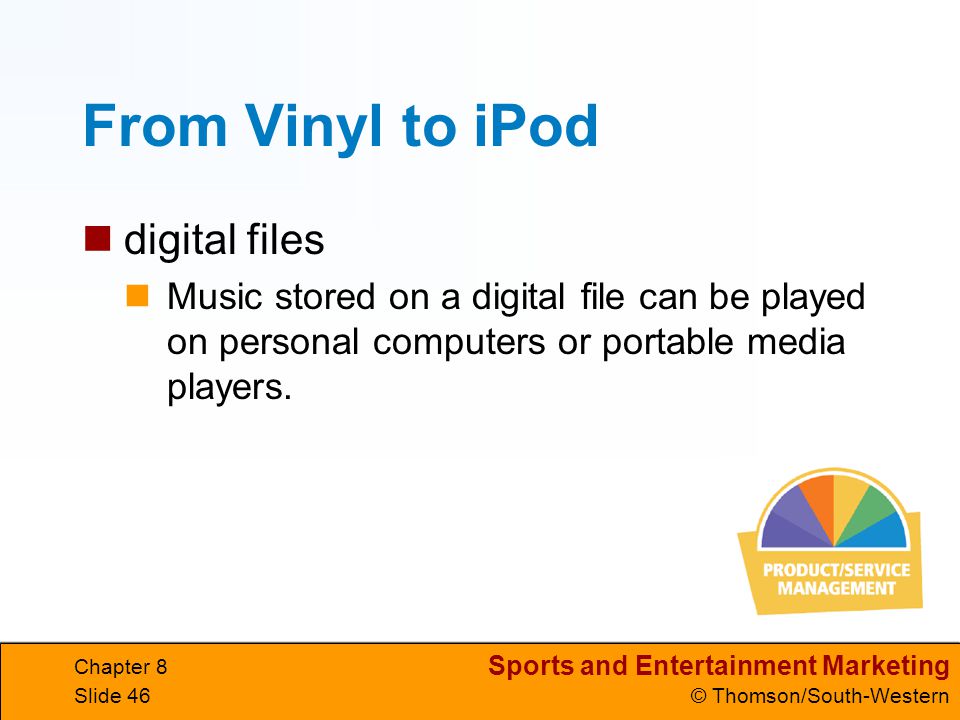 From Vinyl to iPod

digital files

Music stored on a digital file can be played on personal computers or portable media players.

PRODUCT/SERVICE MANAGEMENT

Chapter 8
Slide 46

Sports and Entertainment Marketing
© Thomson/South-Western